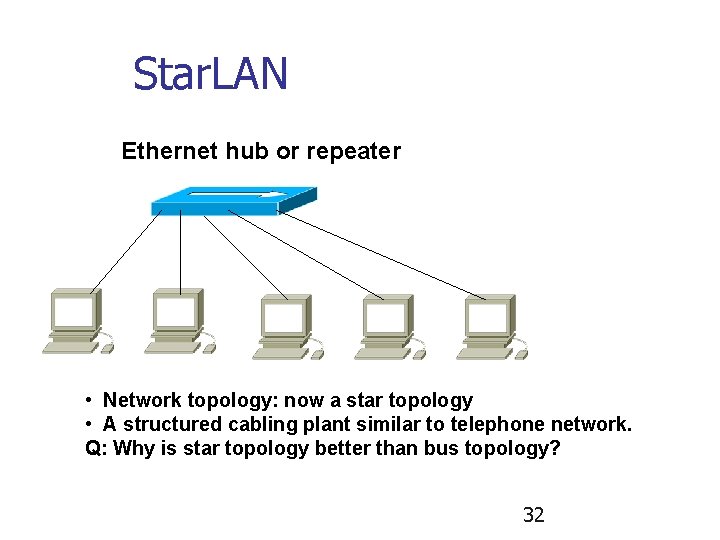 StarLAN

Ethernet hub or repeater

• Network topology: now a star topology
• A structured cabling plant similar to telephone network.
Q: Why is star topology better than bus topology?

32